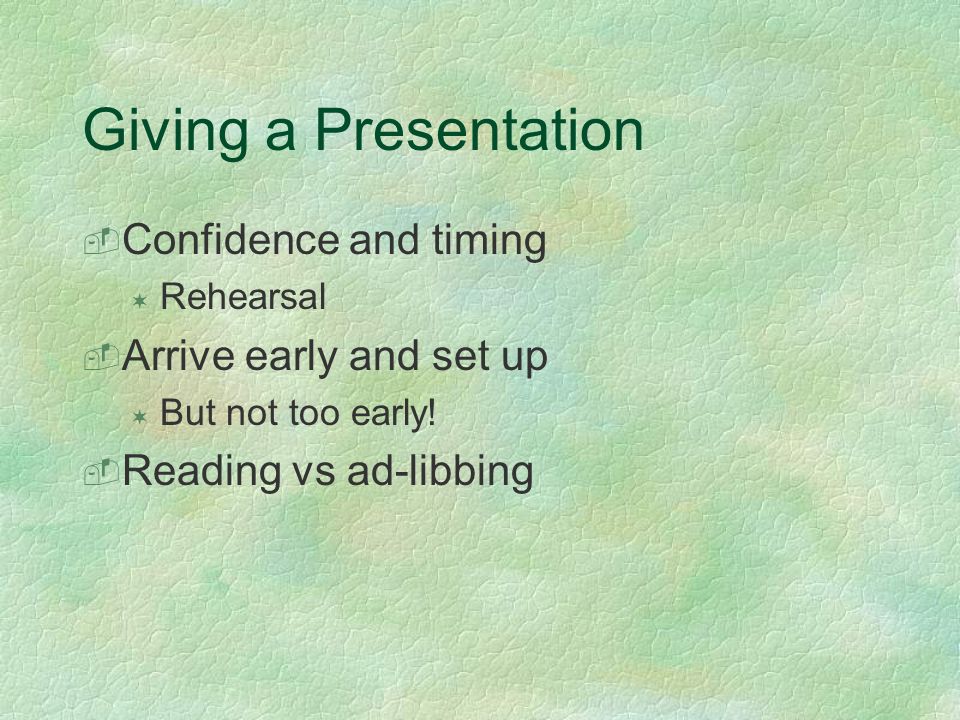 Giving a Presentation

Confidence and timing

Rehearsal

Arrive early and set up

But not too early!

Reading vs ad-libbing